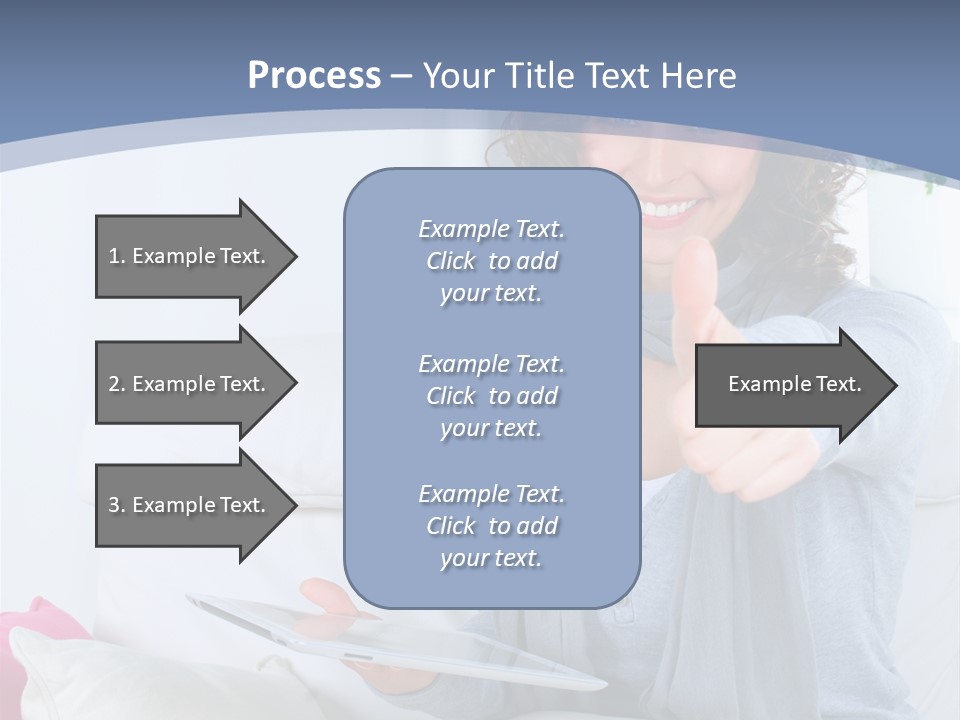 Process – Your Title Text Here

1. Example Text.

2. Example Text.

3. Example Text.

Example Text. Click to add your text.

Example Text. Click to add your text.

Example Text. Click to add your text.

Example Text.